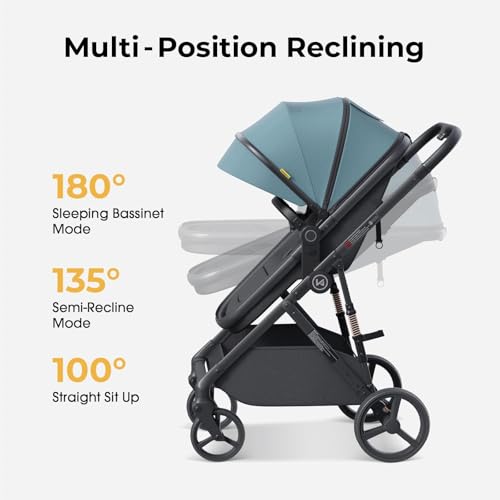 Multi - Position Reclining

180°
Sleeping Bassinet Mode

135°
Semi-Recline Mode

100°
Straight Sit Up